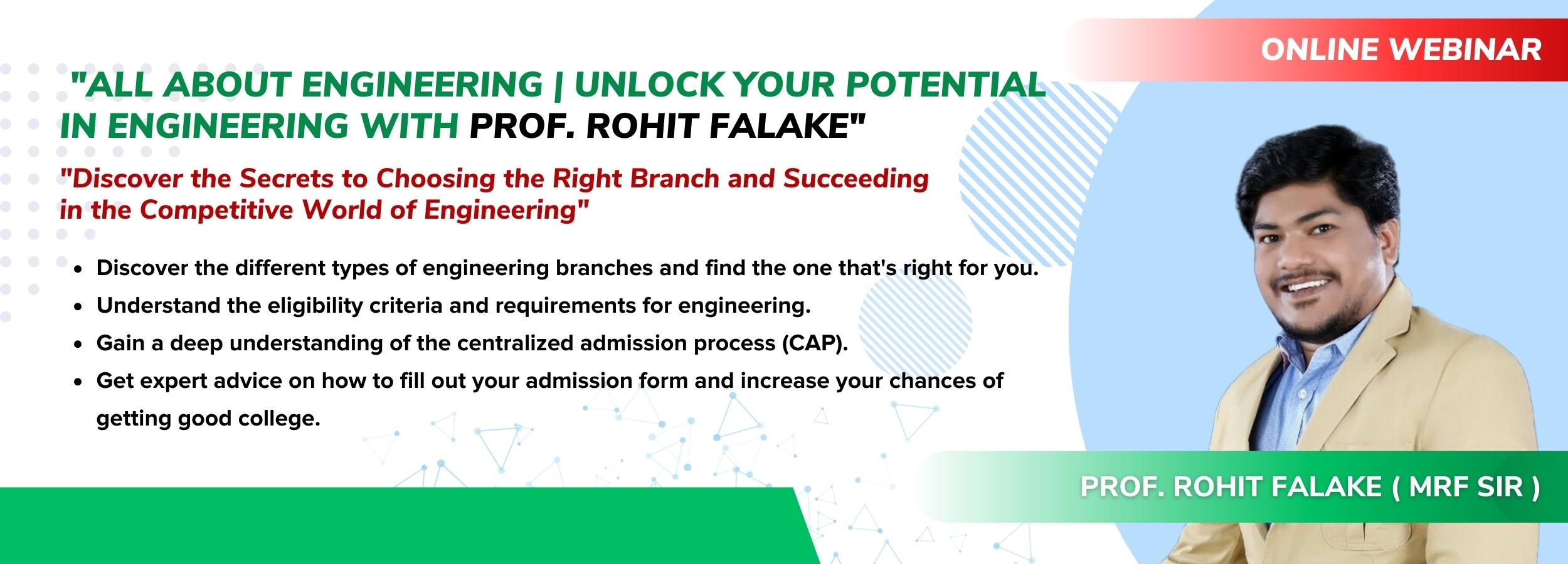 ONLINE WEBINAR

"ALL ABOUT ENGINEERING | UNLOCK YOUR POTENTIAL IN ENGINEERING WITH PROF. ROHIT FALAKE"

"Discover the Secrets to Choosing the Right Branch and Succeeding in the Competitive World of Engineering"

• Discover the different types of engineering branches and find the one that's right for you.
• Understand the eligibility criteria and requirements for engineering.
• Gain a deep understanding of the centralized admission process (CAP).
• Get expert advice on how to fill out your admission form and increase your chances of getting good college.

PROF. ROHIT FALAKE ( MRF SIR )